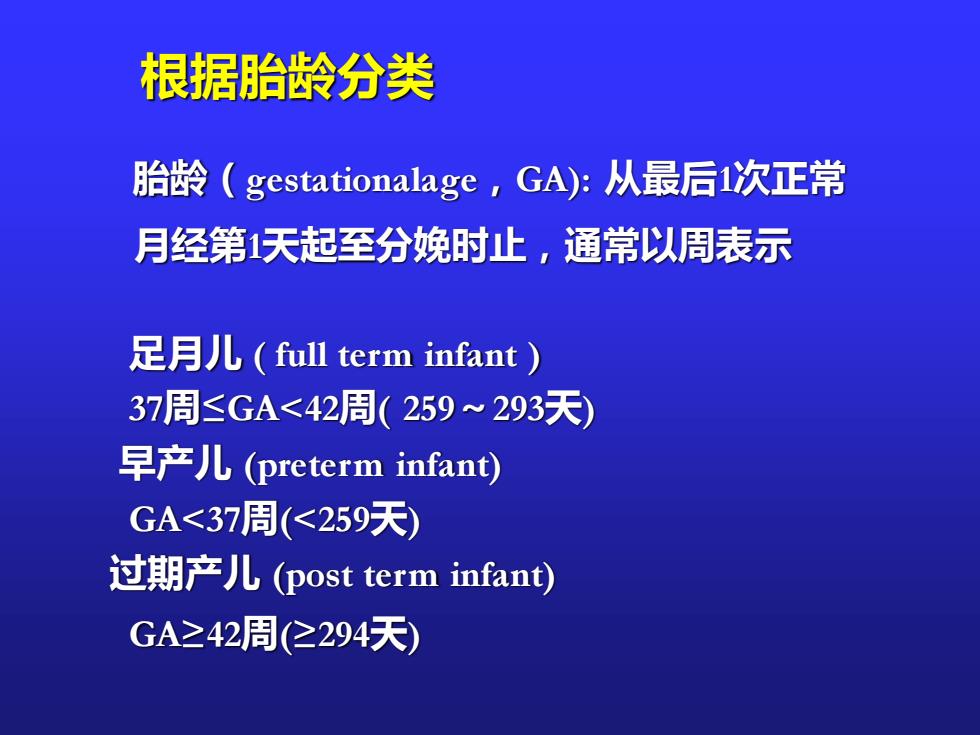 根据胎龄分类

胎龄（gestationalage，GA): 从最后1次正常月经第1天起至分娩时止，通常以周表示

足月儿 ( full term infant )
37周≤GA<42周( 259～293天)
早产儿 (preterm infant)
GA<37周(<259天)
过期产儿 (post term infant)
GA≥42周(≥294天)